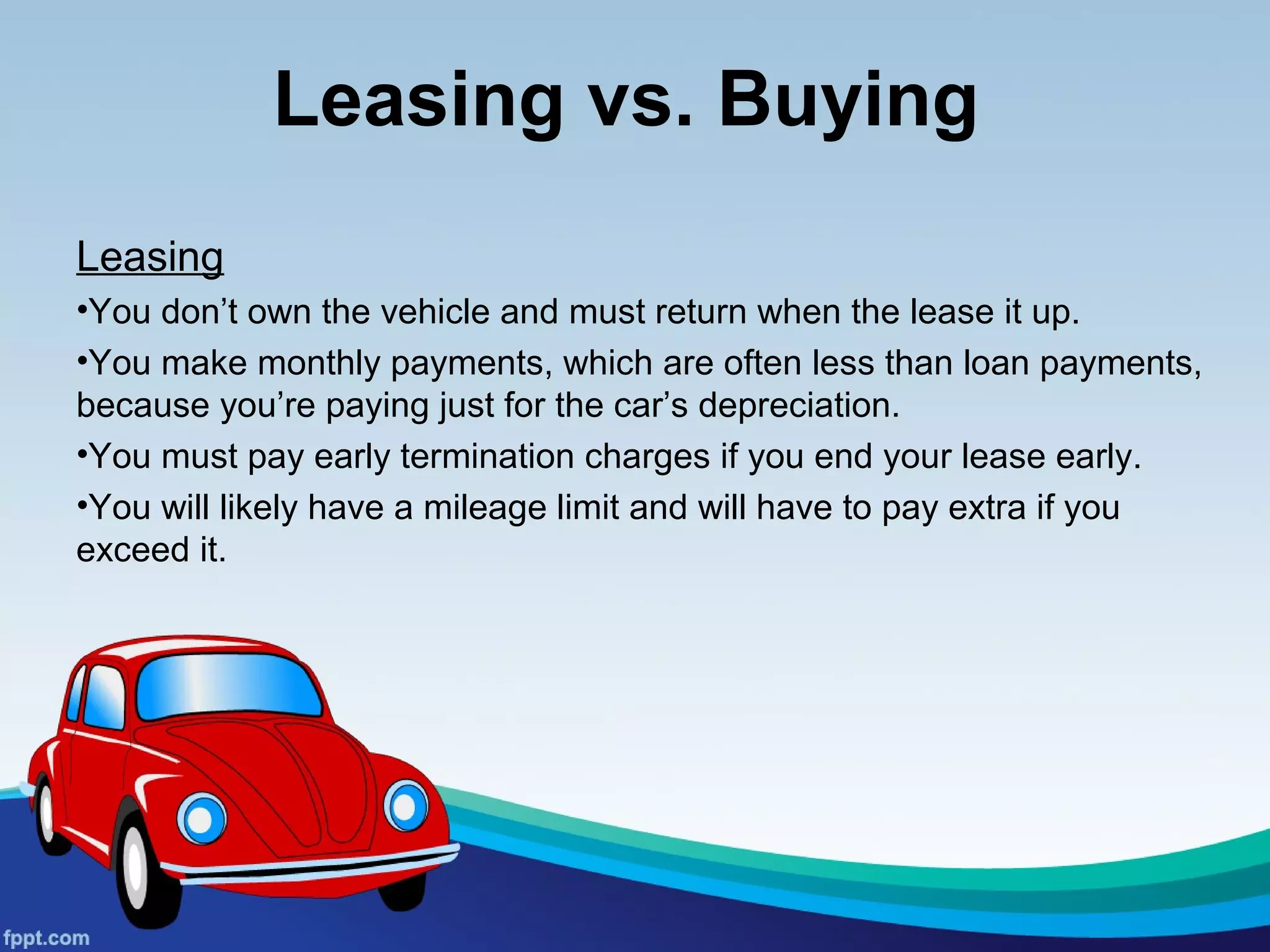 Leasing vs. Buying

Leasing

•You don’t own the vehicle and must return when the lease it up.

•You make monthly payments, which are often less than loan payments, because you’re paying just for the car’s depreciation.

•You must pay early termination charges if you end your lease early.

•You will likely have a mileage limit and will have to pay extra if you exceed it.

fppt.com